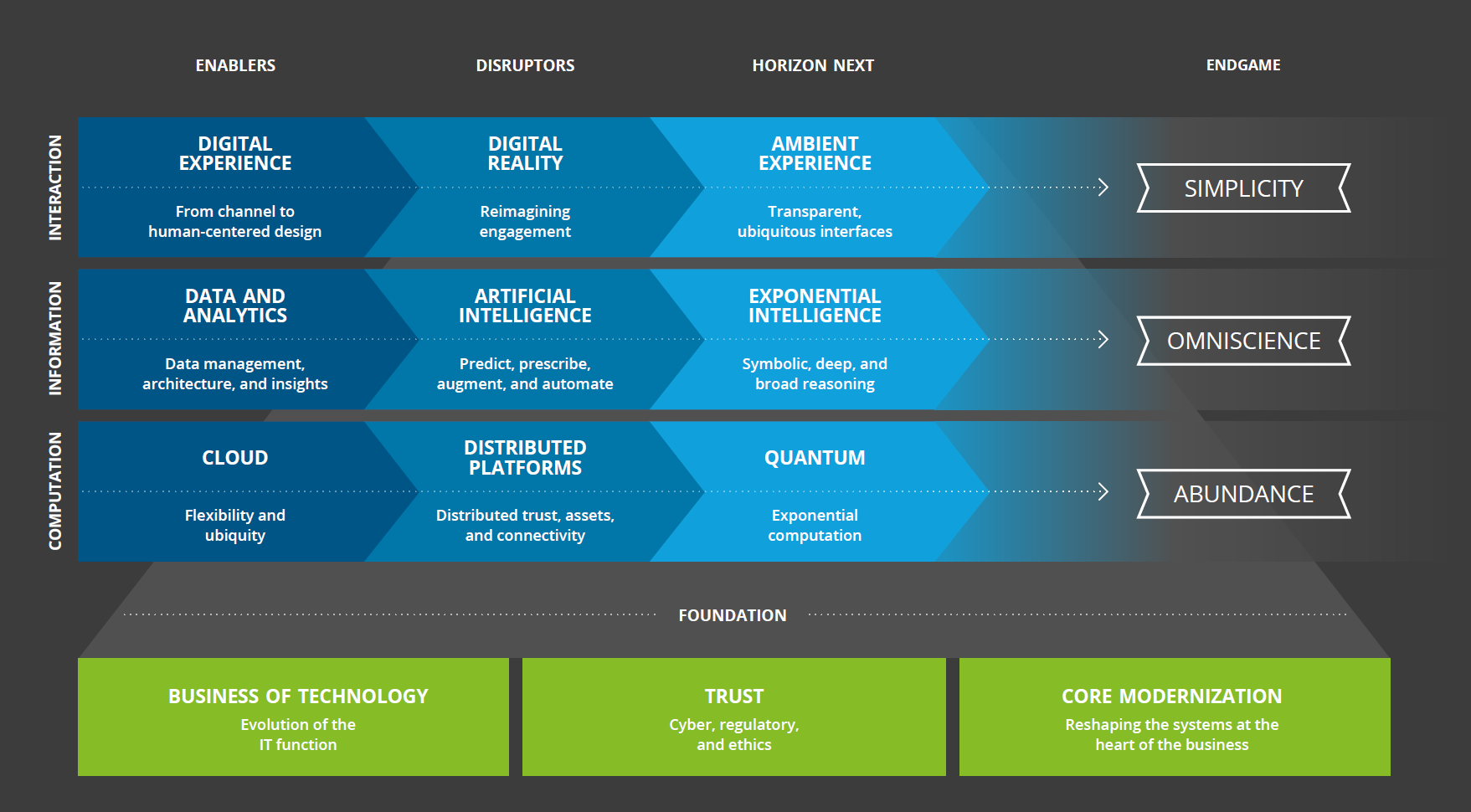 ENABLERS

DISRUPTORS

HORIZON NEXT

ENDGAME

INTERACTION

DIGITAL EXPERIENCE

From channel to human-centered design

DIGITAL REALITY

Reimagining engagement

AMBIENT EXPERIENCE

Transparent, ubiquitous interfaces

SIMPLICITY

INFORMATION

DATA AND ANALYTICS

Data management, architecture, and insights

ARTIFICIAL INTELLIGENCE

Predict, prescribe, augment, and automate

EXPONENTIAL INTELLIGENCE

Symbolic, deep, and broad reasoning

OMNISCIENCE

COMPUTATION

CLOUD

Flexibility and ubiquity

DISTRIBUTED PLATFORMS

Distributed trust, assets, and connectivity

QUANTUM

Exponential computation

ABUNDANCE

FOUNDATION

BUSINESS OF TECHNOLOGY

Evolution of the IT function

TRUST

Cyber, regulatory, and ethics

CORE MODERNIZATION

Reshaping the systems at the heart of the business